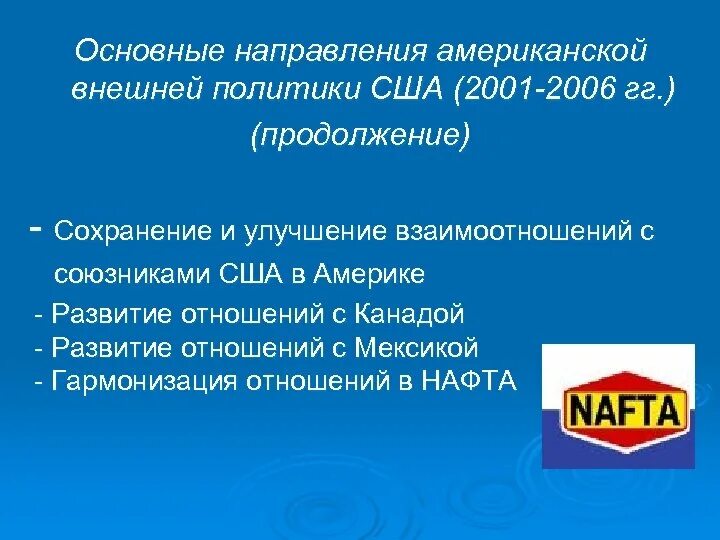 Основные направления американской внешней политики США (2001-2006 гг.)

(продолжение)

- Сохранение и улучшение взаимоотношений с союзниками США в Америке
- Развитие отношений с Канадой
- Развитие отношений с Мексикой
- Гармонизация отношений в НАФТА

NAFTA